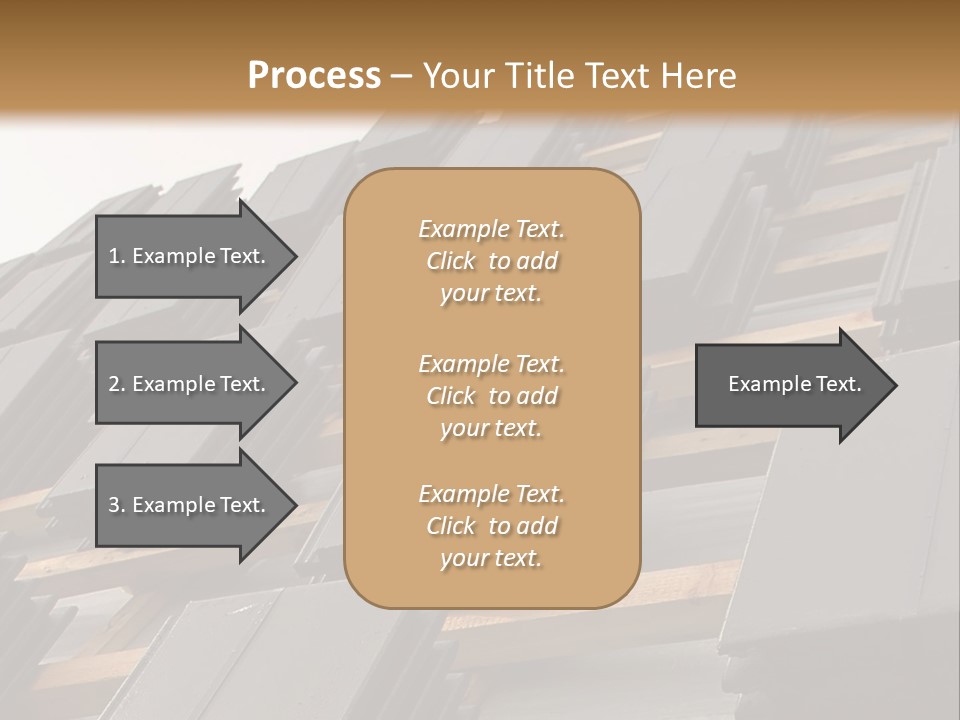 Process – Your Title Text Here

1. Example Text.

2. Example Text.

3. Example Text.

Example Text. Click to add your text.

Example Text. Click to add your text.

Example Text. Click to add your text.

Example Text.